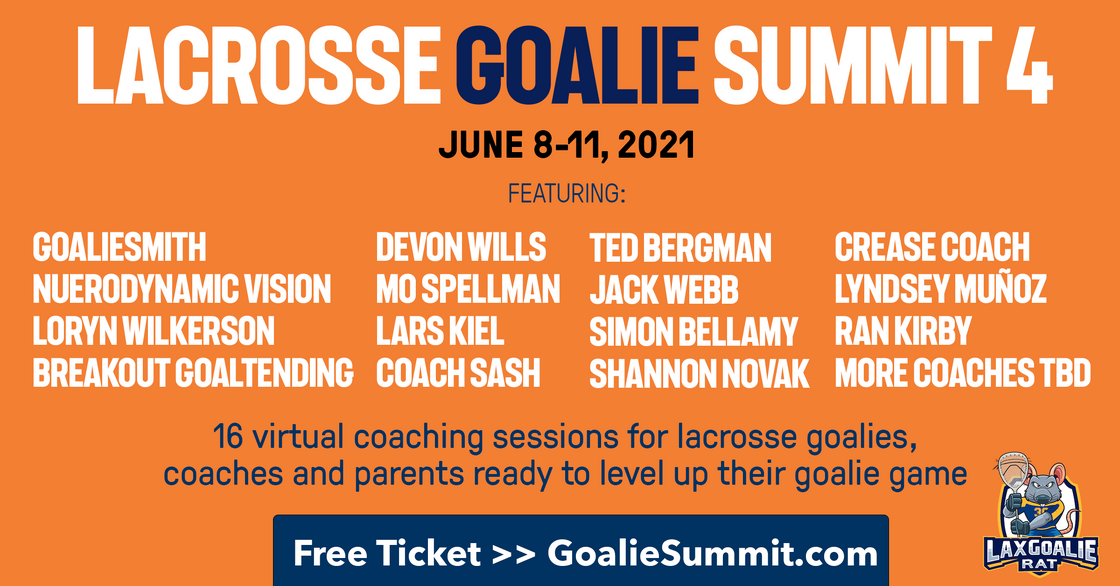 LACROSSE GOALIE SUMMIT 4

JUNE 8-11, 2021

FEATURING:

GOALIESMITH
NUERODYNAMIC VISION
LORYN WILKERSON
BREAKOUT GOALTENDING

DEVON WILLS
MO SPELLMAN
LARS KIEL
COACH SASH

TED BERGMAN
JACK WEBB
SIMON BELLAMY
SHANNON NOVAK

CREASE COACH
LYNDSEY MUÑOZ
RAN KIRBY
MORE COACHES TBD

16 virtual coaching sessions for lacrosse goalies, coaches and parents ready to level up their goalie game

Free Ticket >> GoalieSummit.com

LAXGOALIE RAT